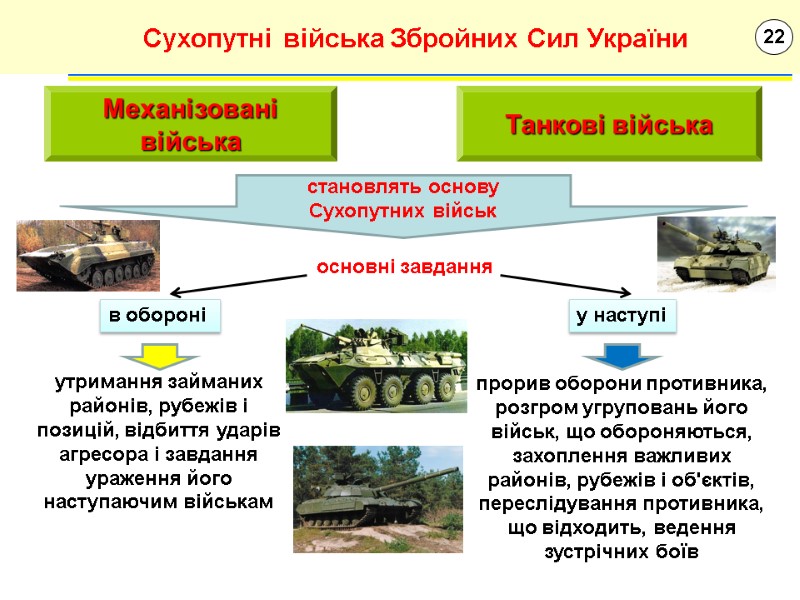 Сухопутні війська Збройних Сил України

22

Механізовані війська

Танкові війська

становлять основу Сухопутних військ

основні завдання

в обороні

у наступі

утримання займаних районів, рубежів і позицій, відбиття ударів агресора і завдання ураження його наступаючим військам

прорив оборони противника, розгром угруповань його військ, що обороняються, захоплення важливих районів, рубежів і об'єктів, переслідування противника, що відходить, ведення зустрічних боїв